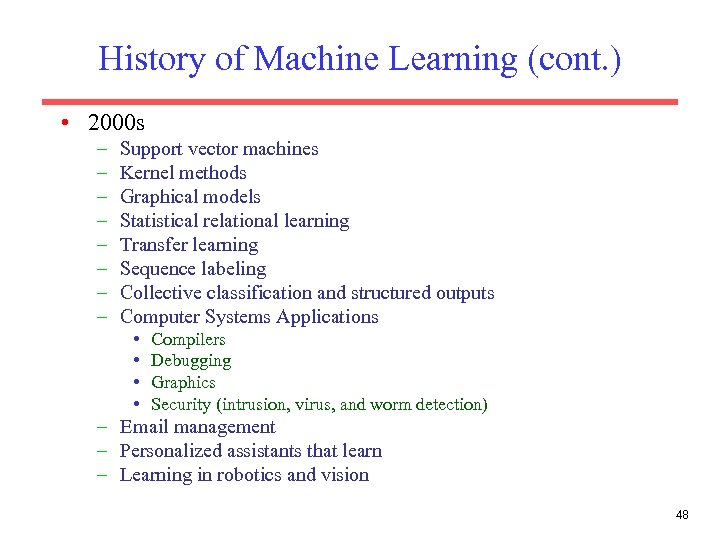 History of Machine Learning (cont.)

• 2000s
– Support vector machines
– Kernel methods
– Graphical models
– Statistical relational learning
– Transfer learning
– Sequence labeling
– Collective classification and structured outputs
– Computer Systems Applications
• Compilers
• Debugging
• Graphics
• Security (intrusion, virus, and worm detection)
– Email management
– Personalized assistants that learn
– Learning in robotics and vision

48